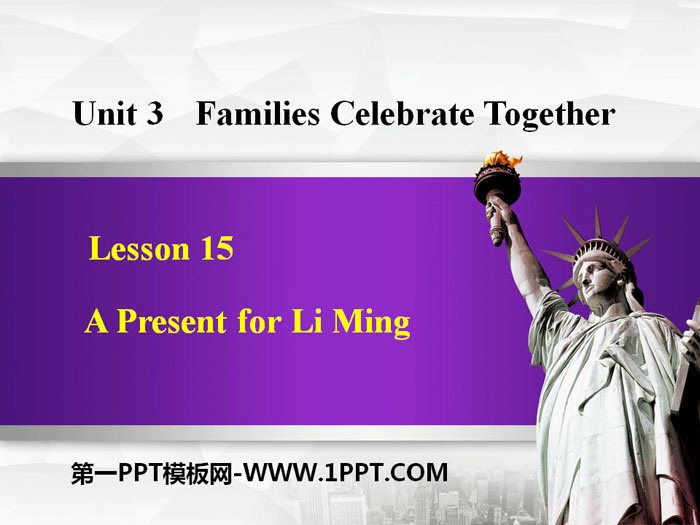 Unit 3 Families Celebrate Together

Lesson 15

A Present for Li Ming

第一PPT模板网-WWW.1PPT.COM